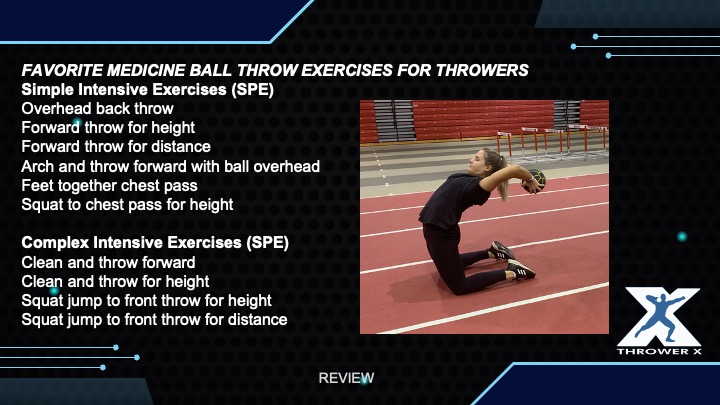 FAVORITE MEDICINE BALL THROW EXERCISES FOR THROWERS
Simple Intensive Exercises (SPE)
Overhead back throw
Forward throw for height
Forward throw for distance
Arch and throw forward with ball overhead
Feet together chest pass
Squat to chest pass for height

Complex Intensive Exercises (SPE)
Clean and throw forward
Clean and throw for height
Squat jump to front throw for height
Squat jump to front throw for distance

THROWER X

REVIEW